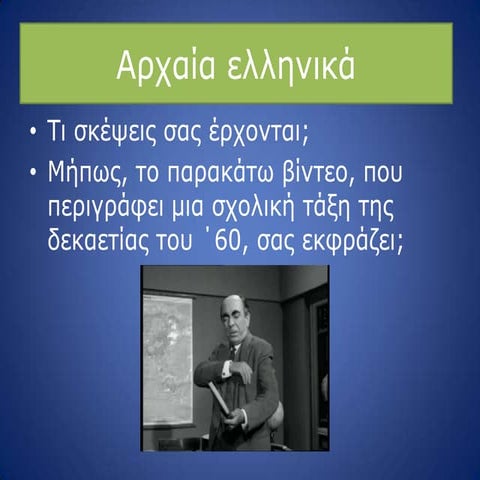 Αρχαία ελληνικά

• Τι σκέψεις σας έρχονται;
• Μήπως, το παρακάτω βίντεο, που περιγράφει μια σχολική τάξη της δεκαετίας του ΄60, σας εκφράζει;